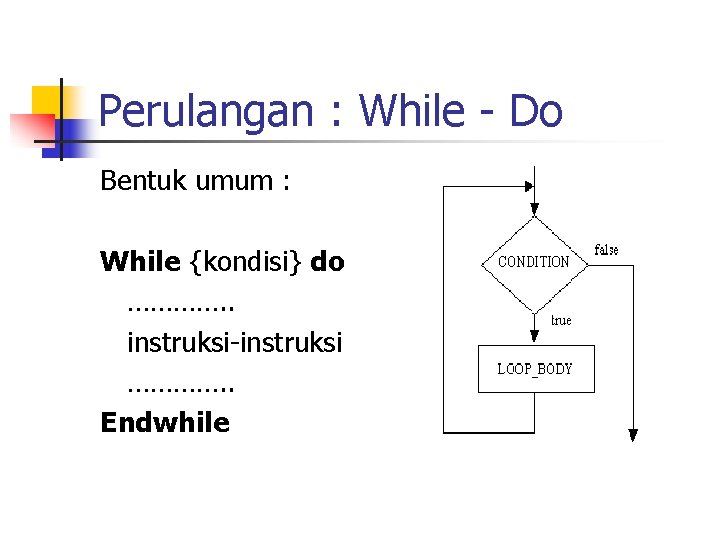 Perulangan : While - Do

Bentuk umum :

While {kondisi} do
………….
instruksi-instruksi
………….
Endwhile

CONDITION
false
true
LOOP_BODY